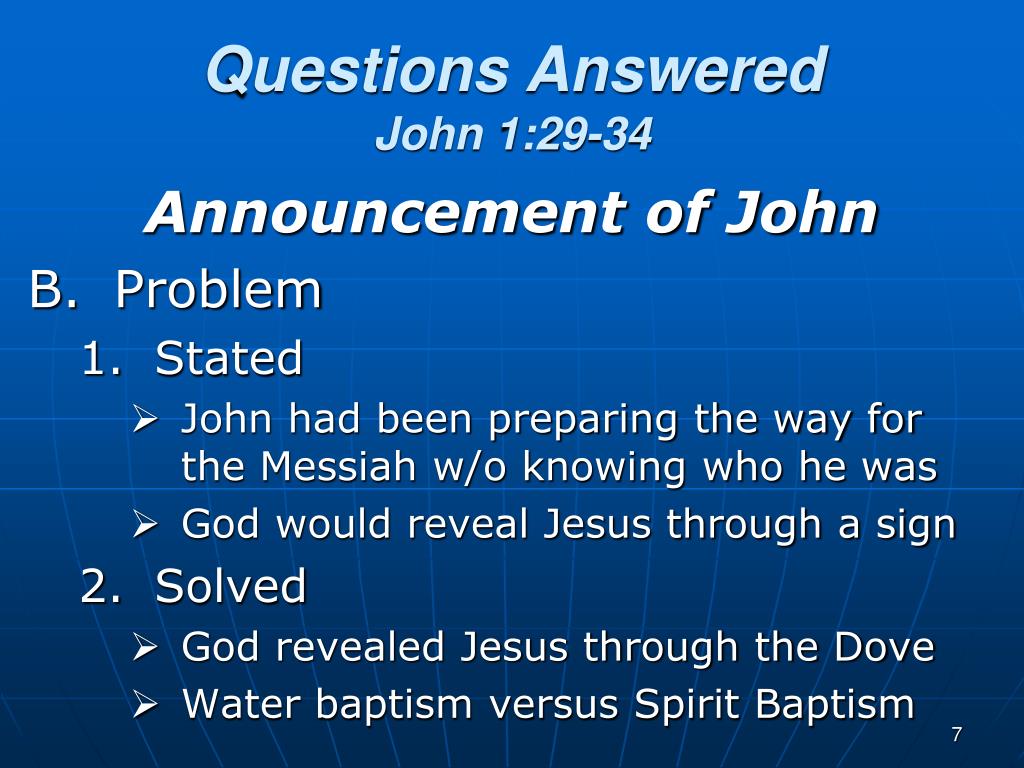 Questions Answered
John 1:29-34

Announcement of John

B. Problem

1. Stated

➢ John had been preparing the way for the Messiah w/o knowing who he was

➢ God would reveal Jesus through a sign

2. Solved

➢ God revealed Jesus through the Dove

➢ Water baptism versus Spirit Baptism

7